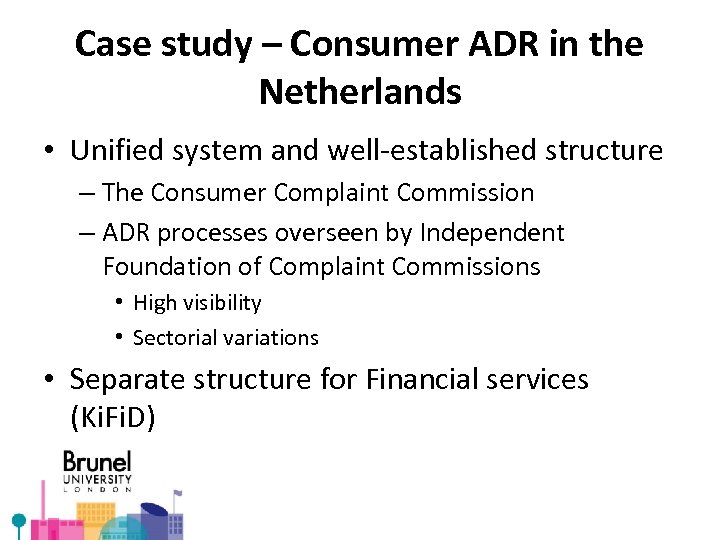 Case study – Consumer ADR in the Netherlands

• Unified system and well-established structure
– The Consumer Complaint Commission
– ADR processes overseen by Independent Foundation of Complaint Commissions
• High visibility
• Sectorial variations

• Separate structure for Financial services (KiFiD)

Brunel
UNIVERSITY
LONDON